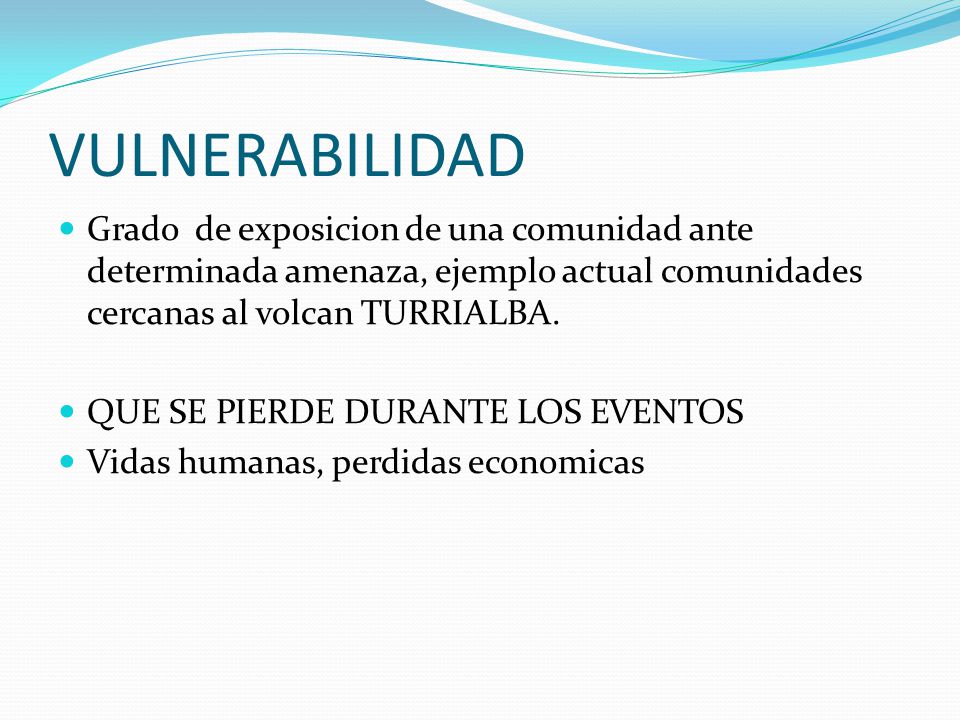 VULNERABILIDAD

Grado de exposicion de una comunidad ante determinada amenaza, ejemplo actual comunidades cercanas al volcan TURRIALBA.

QUE SE PIERDE DURANTE LOS EVENTOS

Vidas humanas, perdidas economicas